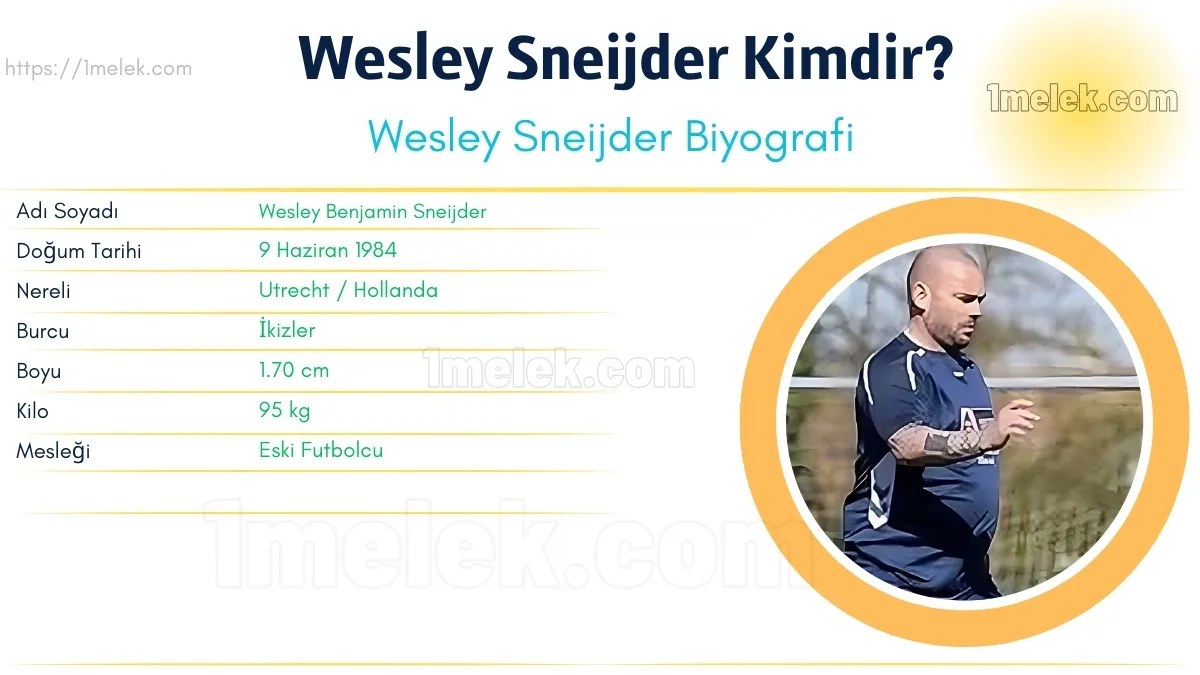 https://1melek.com

Wesley Sneijder Kimdir?

1melek.com

Wesley Sneijder Biyografi

| Adı Soyadı | Wesley Benjamin Sneijder |
|---|---|
| Doğum Tarihi | 9 Haziran 1984 |
| Nereli | Utrecht / Hollanda |
| Burcu | İkizler |
| Boyu | 1.70 cm |
| Kilo | 95 kg |
| Mesleği | Eski Futbolcu |

1melek.com

1melek.com